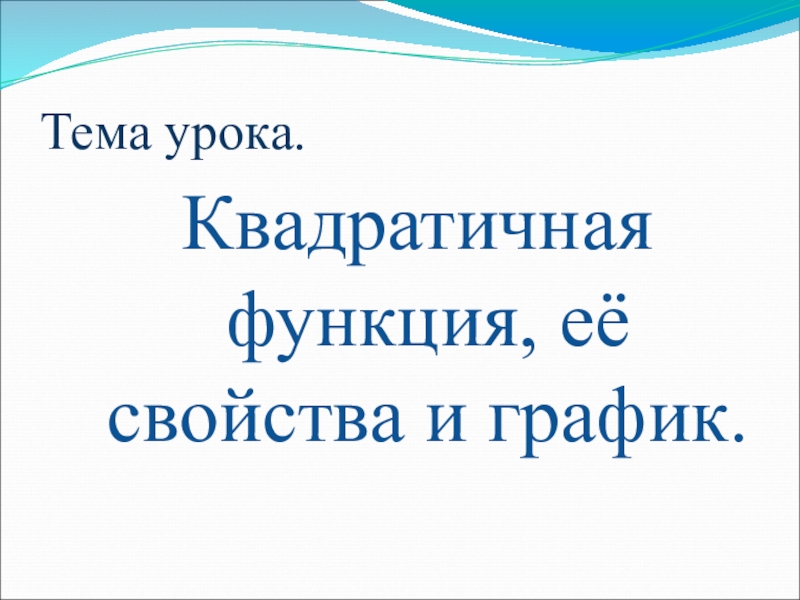 Тема урока.

Квадратичная функция, её свойства и график.